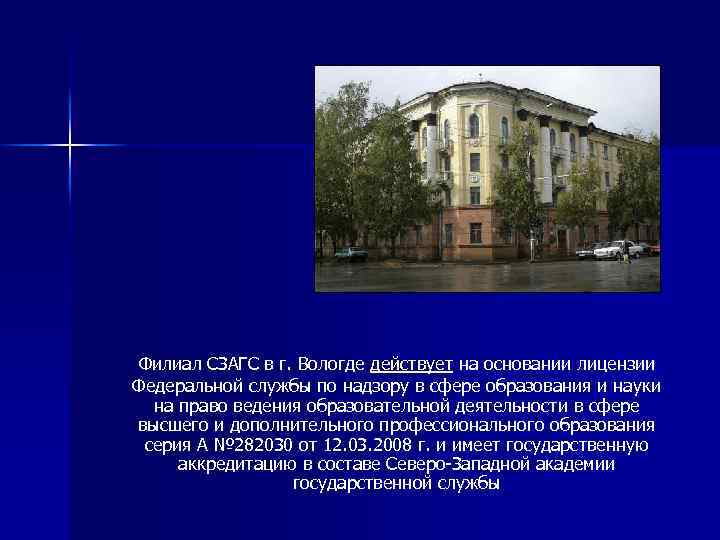 Филиал СЗАГС в г. Вологде действует на основании лицензии Федеральной службы по надзору в сфере образования и науки на право ведения образовательной деятельности в сфере высшего и дополнительного профессионального образования серия А №282030 от 12.03.2008 г. и имеет государственную аккредитацию в составе Северо-Западной академии государственной службы